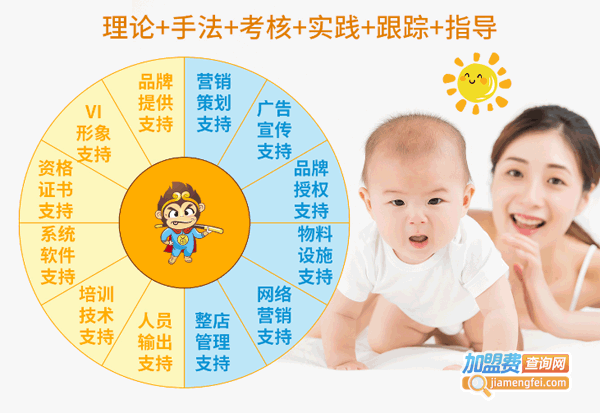 理论+手法+考核+实践+跟踪+指导

营销策划支持

广告宣传支持

品牌授权支持

物料设施支持

网络营销支持

整店管理支持

人员输出支持

培训技术支持

系统软件支持

资格证书支持

VI形象支持

品牌提供支持

加盟费查询网
jiamengfei.com